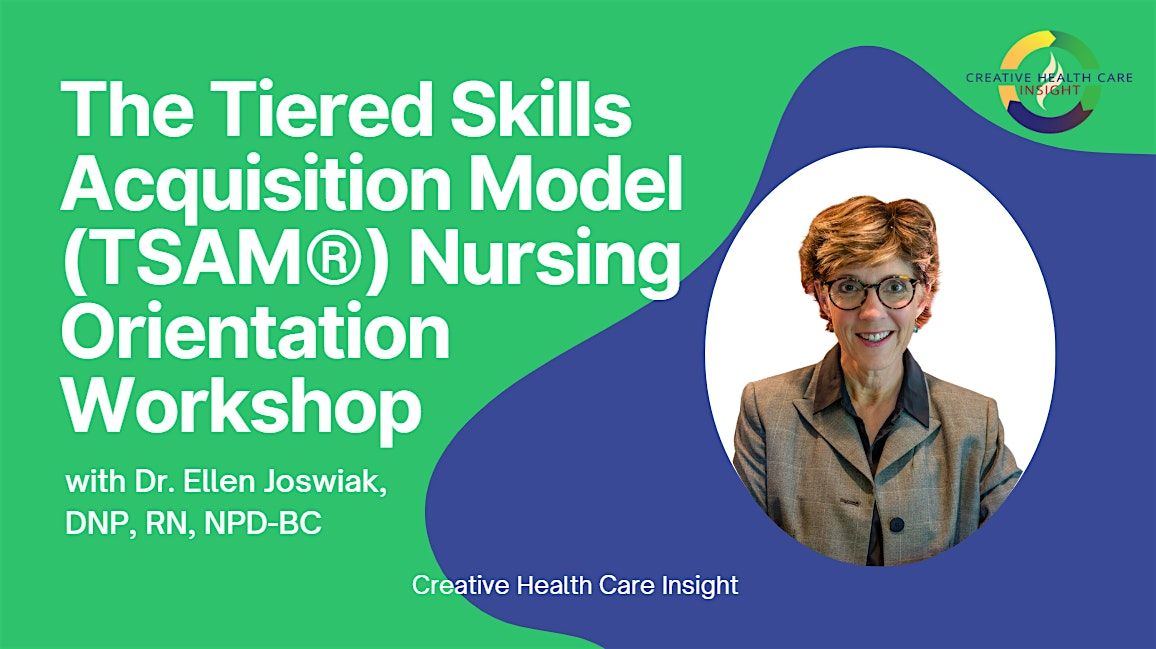 CREATIVE HEALTH CARE INSIGHT

The Tiered Skills Acquisition Model (TSAM®) Nursing Orientation Workshop

with Dr. Ellen Joswiak, DNP, RN, NPD-BC

Creative Health Care Insight